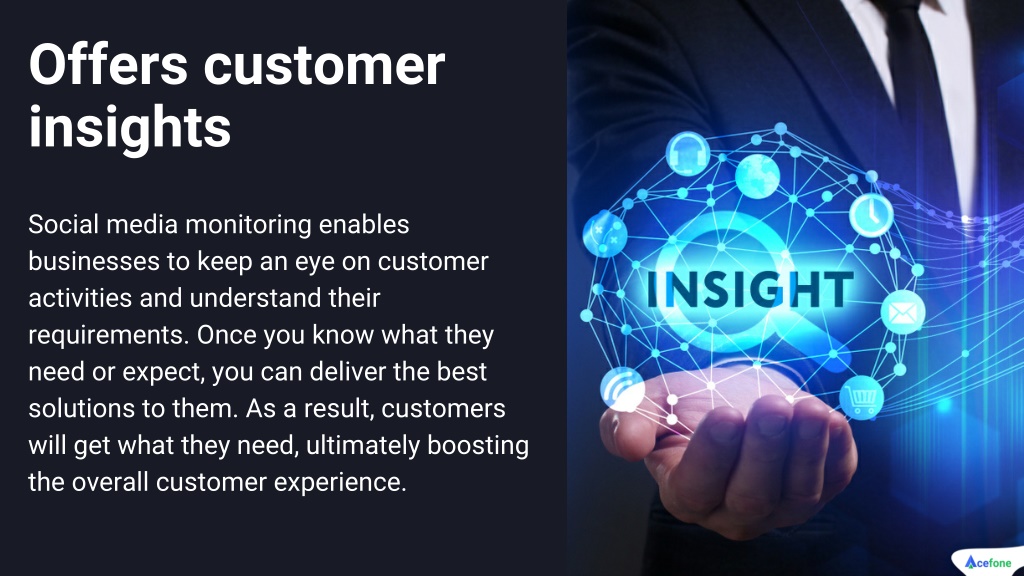 Offers customer insights

Social media monitoring enables businesses to keep an eye on customer activities and understand their requirements. Once you know what they need or expect, you can deliver the best solutions to them. As a result, customers will get what they need, ultimately boosting the overall customer experience.

INSIGHT

Acefone